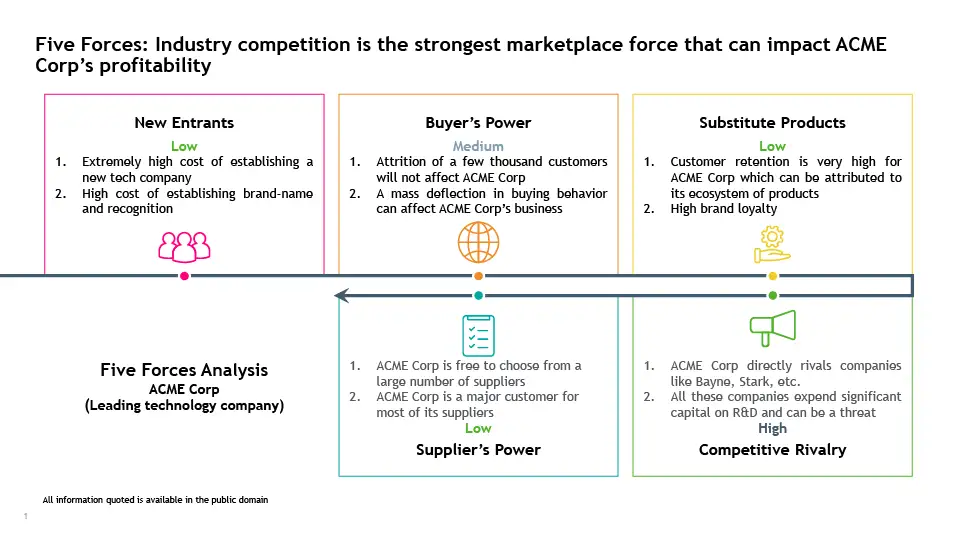 Five Forces: Industry competition is the strongest marketplace force that can impact ACME Corp's profitability

New Entrants
Low
1. Extremely high cost of establishing a new tech company
2. High cost of establishing brand-name and recognition

Buyer's Power
Medium
1. Attrition of a few thousand customers will not affect ACME Corp
2. A mass deflection in buying behavior can affect ACME Corp's business

Substitute Products
Low
1. Customer retention is very high for ACME Corp which can be attributed to its ecosystem of products
2. High brand loyalty

Five Forces Analysis
ACME Corp
(Leading technology company)

1. ACME Corp is free to choose from a large number of suppliers
2. ACME Corp is a major customer for most of its suppliers
Low
Supplier's Power

1. ACME Corp directly rivals companies like Bayne, Stark, etc.
2. All these companies expend significant capital on R&D and can be a threat
High
Competitive Rivalry

All information quoted is available in the public domain

1